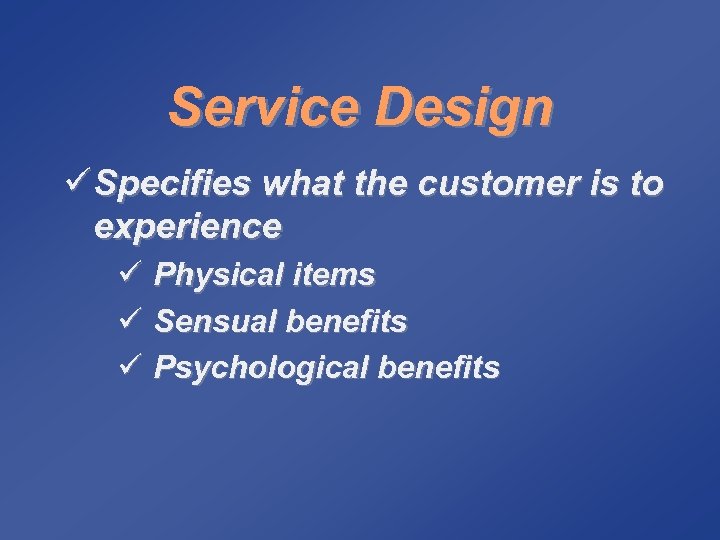 Service Design

✓ Specifies what the customer is to experience

✓ Physical items

✓ Sensual benefits

✓ Psychological benefits